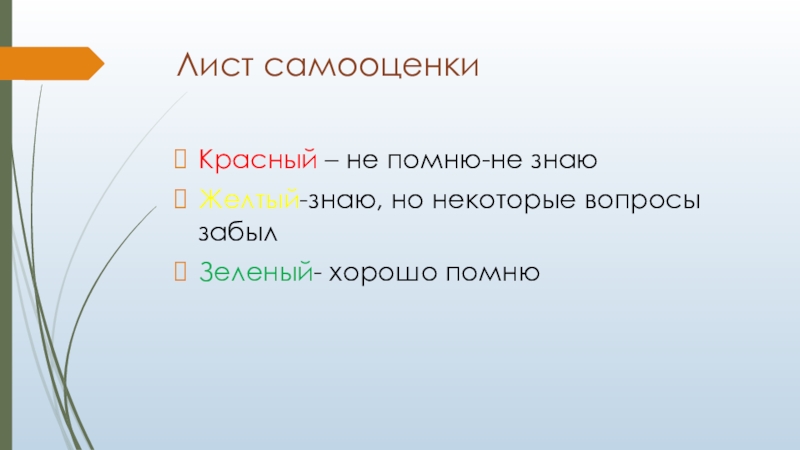 Лист самооценки

Красный – не помню-не знаю

Желтый-знаю, но некоторые вопросы забыл

Зеленый- хорошо помню